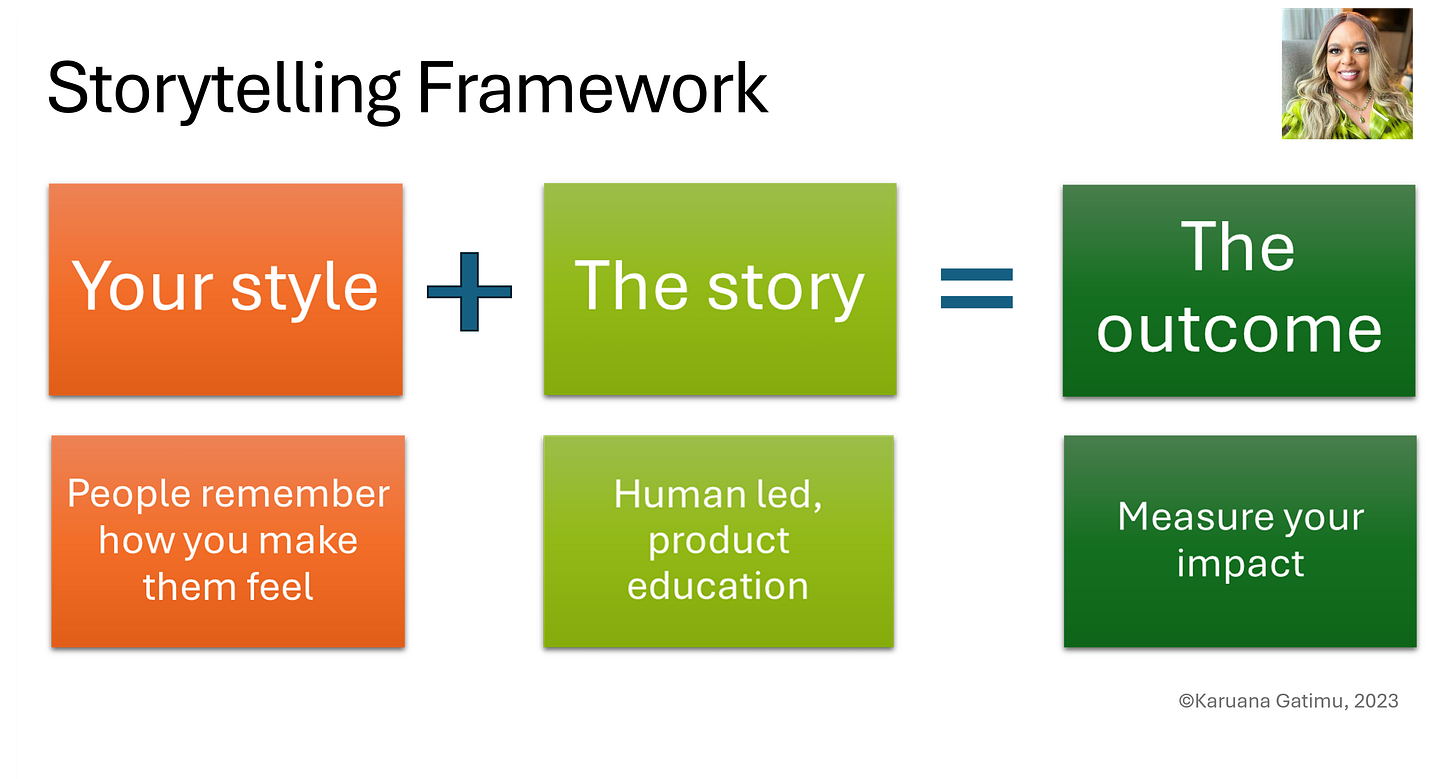 Storytelling Framework

Your style + The story = The outcome

People remember how you make them feel

Human led, product education

Measure your impact

©Karuana Gatimu, 2023